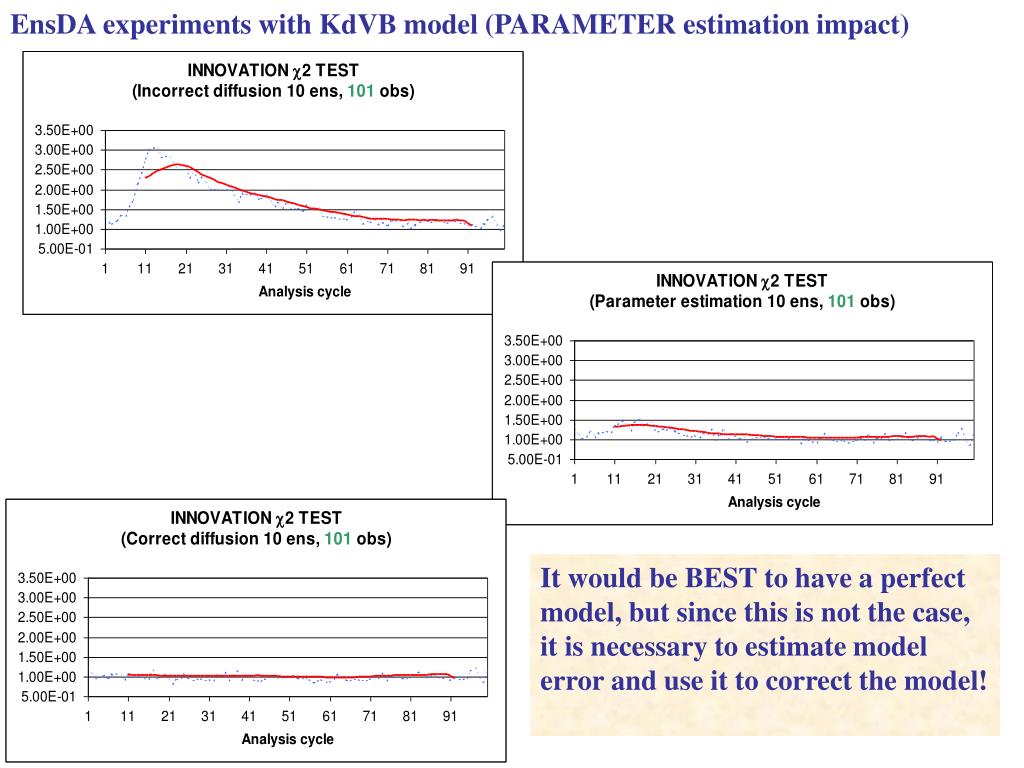 EnsDA experiments with KdVB model (PARAMETER estimation impact)

INNOVATION $\chi$2 TEST
(Incorrect diffusion 10 ens, 101 obs)

3.50E+00
3.00E+00
2.50E+00
2.00E+00
1.50E+00
1.00E+00
5.00E-01

1 11 21 31 41 51 61 71 81 91

Analysis cycle

INNOVATION $\chi$2 TEST
(Parameter estimation 10 ens, 101 obs)

3.50E+00
3.00E+00
2.50E+00
2.00E+00
1.50E+00
1.00E+00
5.00E-01

1 11 21 31 41 51 61 71 81 91

Analysis cycle

INNOVATION $\chi$2 TEST
(Correct diffusion 10 ens, 101 obs)

3.50E+00
3.00E+00
2.50E+00
2.00E+00
1.50E+00
1.00E+00
5.00E-01

1 11 21 31 41 51 61 71 81 91

Analysis cycle

It would be BEST to have a perfect model, but since this is not the case, it is necessary to estimate model error and use it to correct the model!